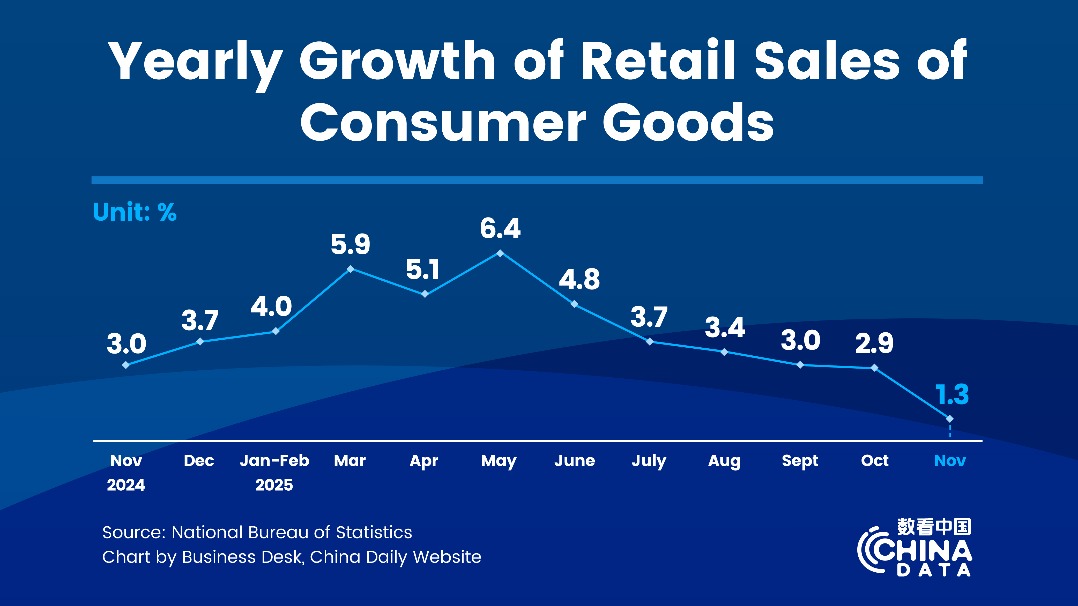 Yearly Growth of Retail Sales of Consumer Goods

Unit: %

3.0
3.7
4.0
5.9
5.1
6.4
4.8
3.7
3.4
3.0
2.9
1.3

Nov 2024
Dec
Jan-Feb 2025
Mar
Apr
May
June
July
Aug
Sept
Oct
Nov

Source: National Bureau of Statistics
Chart by Business Desk, China Daily Website

数看中国
CHINA DATA